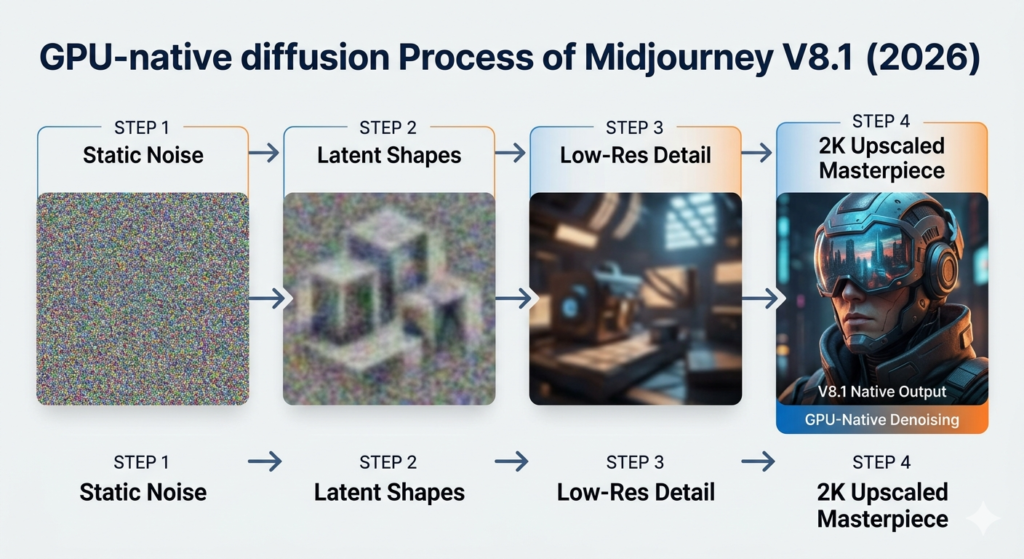 GPU-native diffusion Process of Midjourney V8.1 (2026)

STEP 1
Static Noise

STEP 2
Latent Shapes

STEP 3
Low-Res Detail

STEP 4
2K Upscaled Masterpiece

V8.1 Native Output

GPU-Native Denoising

STEP 1
Static Noise

STEP 2
Latent Shapes

STEP 3
Low-Res Detail

STEP 4
2K Upscaled Masterpiece